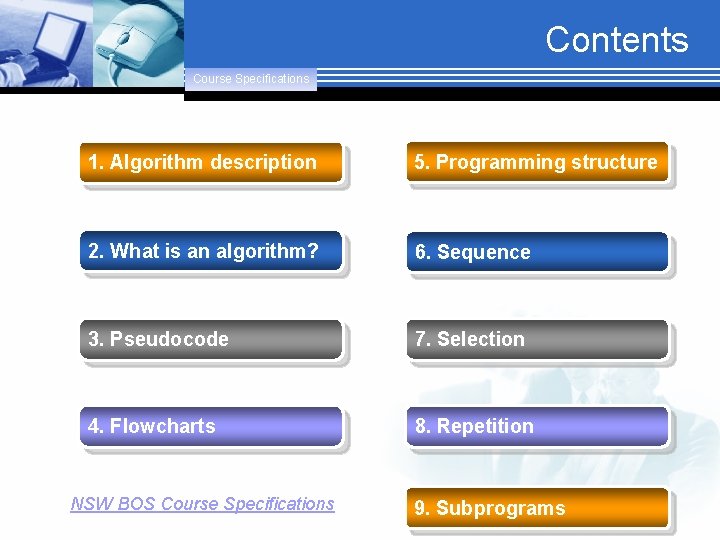 Contents

Course Specifications

1. Algorithm description

2. What is an algorithm?

3. Pseudocode

4. Flowcharts

NSW BOS Course Specifications

5. Programming structure

6. Sequence

7. Selection

8. Repetition

9. Subprograms